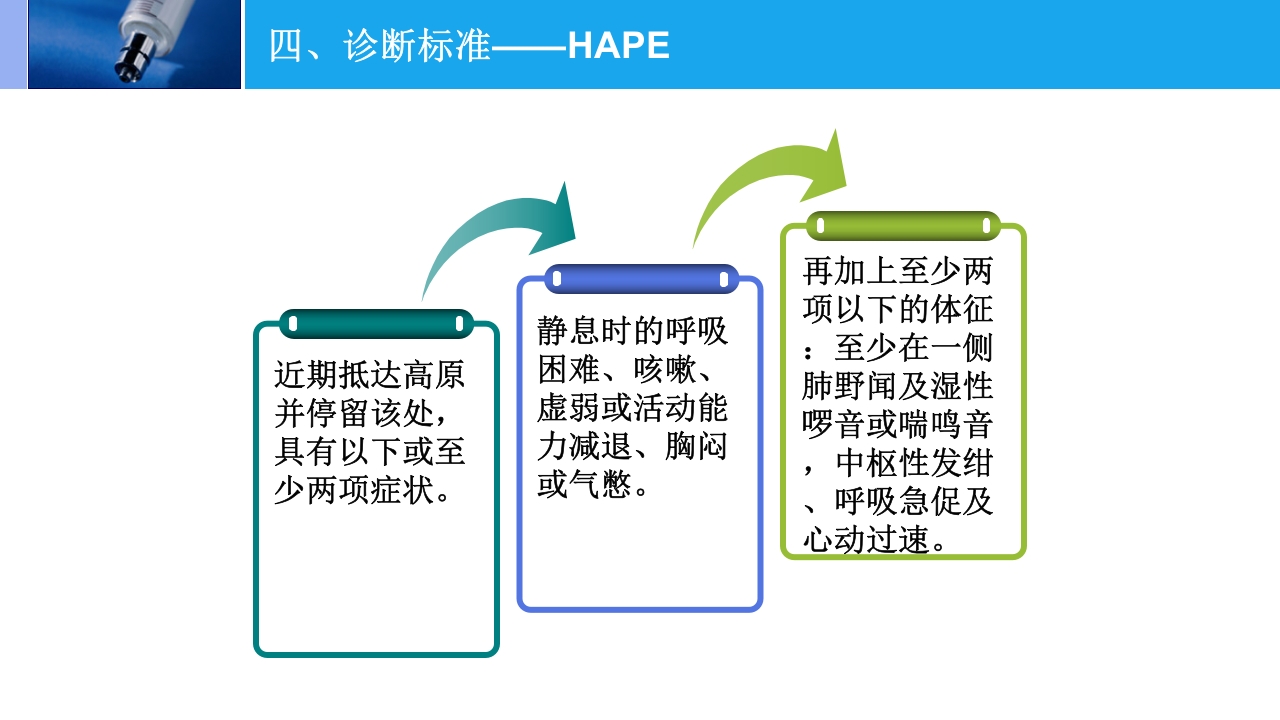 四、诊断标准——HAPE

近期抵达高原并停留该处，具有以下或至少两项症状。

静息时的呼吸困难、咳嗽、虚弱或活动能力减退、胸闷或气憋。

再加上至少两项以下的体征：至少在一侧肺野闻及湿性啰音或喘鸣音，中枢性发绀、呼吸急促及心动过速。